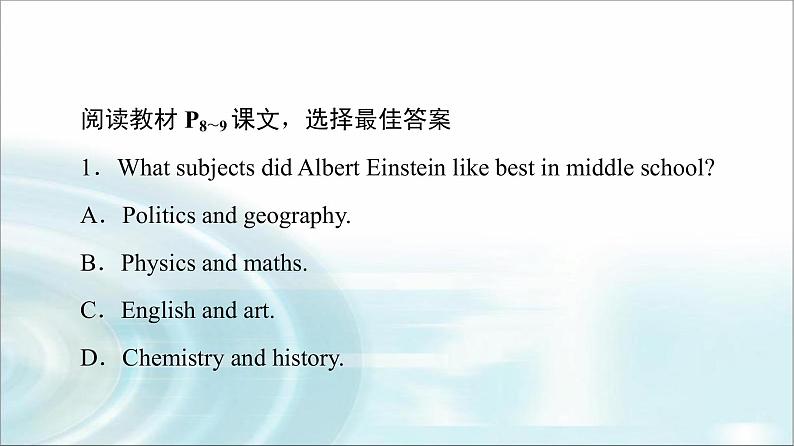 阅读教材 $P_{8\sim9}$ 课文，选择最佳答案

1．What subjects did Albert Einstein like best in middle school?

A．Politics and geography.

B．Physics and maths.

C．English and art.

D．Chemistry and history.